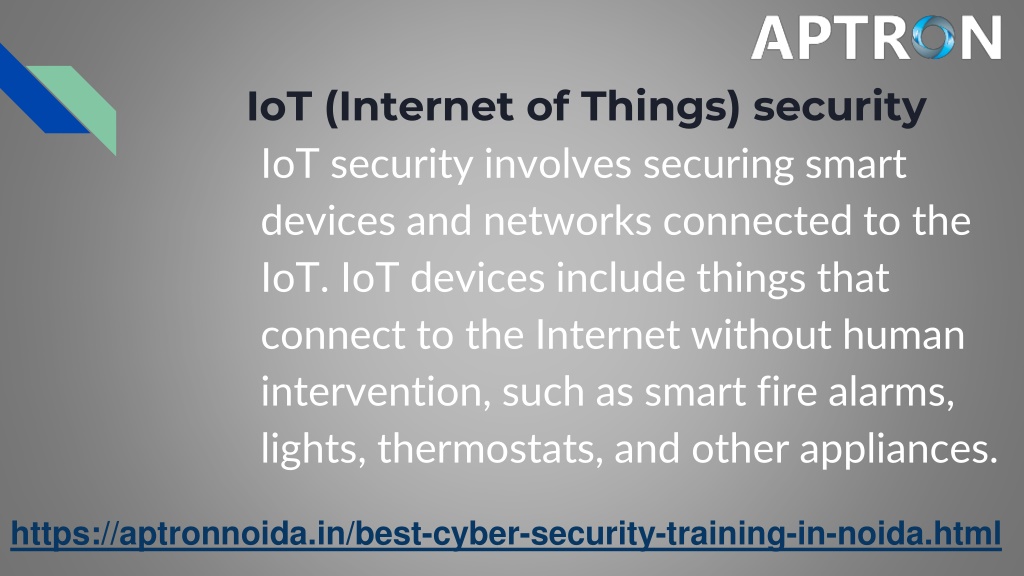 APTRON

IoT (Internet of Things) security

IoT security involves securing smart devices and networks connected to the IoT. IoT devices include things that connect to the Internet without human intervention, such as smart fire alarms, lights, thermostats, and other appliances.

https://aptronnoida.in/best-cyber-security-training-in-noida.html